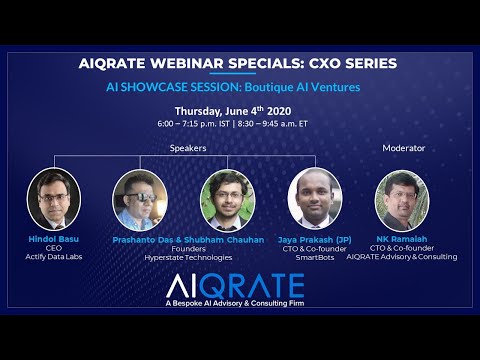 AIQRATE WEBINAR SPECIALS: CXO SERIES

AI SHOWCASE SESSION: Boutique AI Ventures

Thursday, June 4$^{th}$ 2020
6:00 – 7:15 p.m. IST | 8:30 – 9:45 a.m. ET

Speakers

Moderator

Hindol Basu
CEO
Actify Data Labs

Prashanto Das & Shubham Chauhan
Founders
Hyperstate Technologies

Jaya Prakash (JP)
CTO & Co-founder
SmartBots

NK Ramaiah
CTO & Co-founder
AIQRATE Advisory & Consulting

AIQRATE
A Bespoke AI Advisory & Consulting Firm